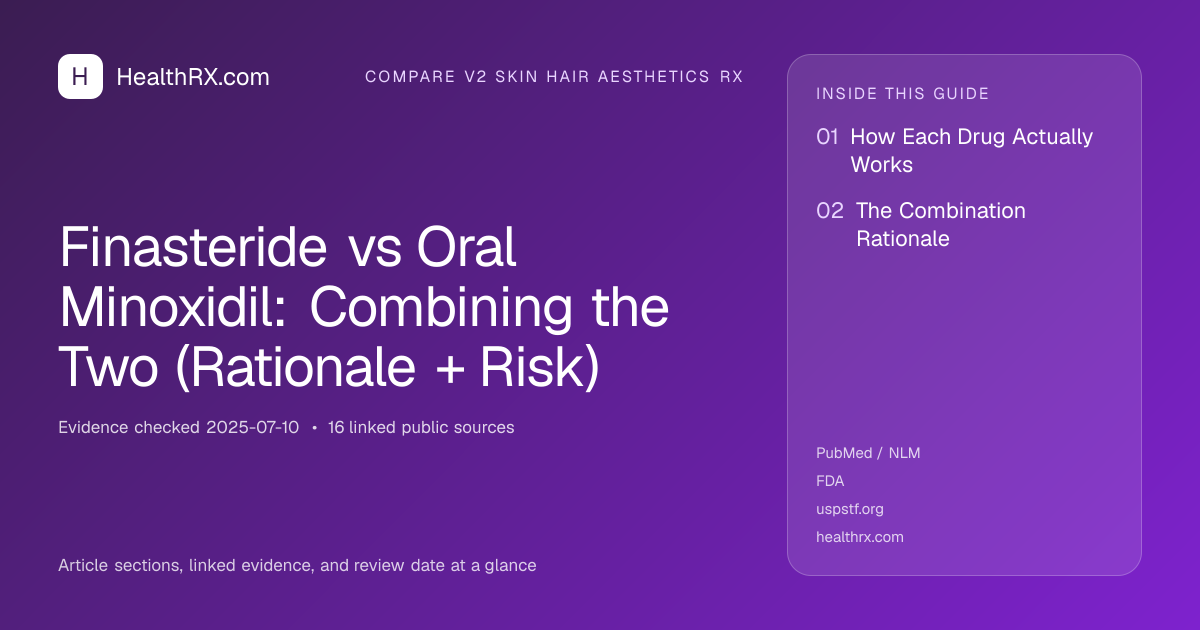 H HealthRX.com

COMPARE V2 SKIN HAIR AESTHETICS RX

Finasteride vs Oral Minoxidil: Combining the Two (Rationale + Risk)

Evidence checked 2025-07-10 • 16 linked public sources

Article sections, linked evidence, and review date at a glance

INSIDE THIS GUIDE

01 How Each Drug Actually Works

02 The Combination Rationale

PubMed / NLM
FDA
uspstf.org
healthrx.com